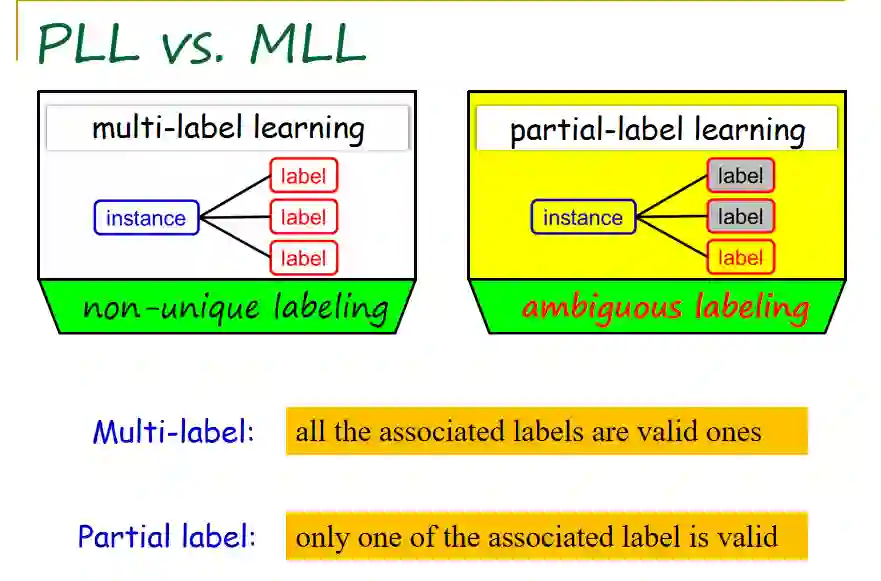 PLL vs. MLL

multi-label learning

instance

label

label

label

non-unique labeling

partial-label learning

instance

label

label

label

ambiguous labeling

Multi-label: all the associated labels are valid ones

Partial label: only one of the associated label is valid